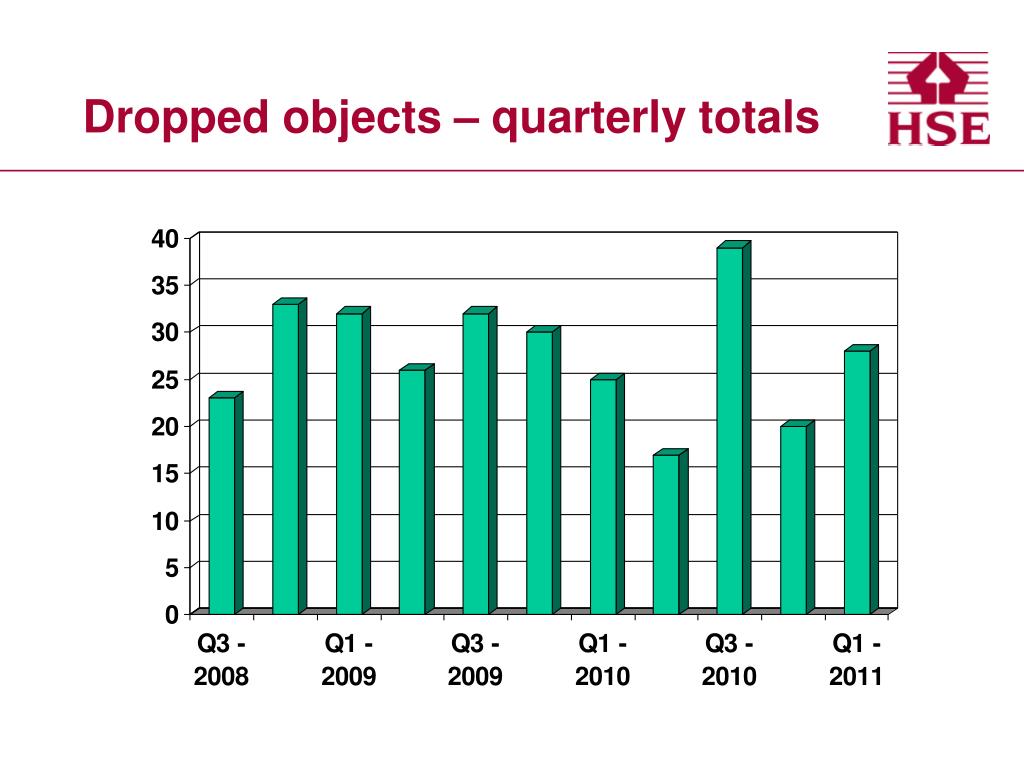 Dropped objects – quarterly totals

HSE

40
35
30
25
20
15
10
5
0

Q3 - 2008
Q1 - 2009
Q3 - 2009
Q1 - 2010
Q3 - 2010
Q1 - 2011